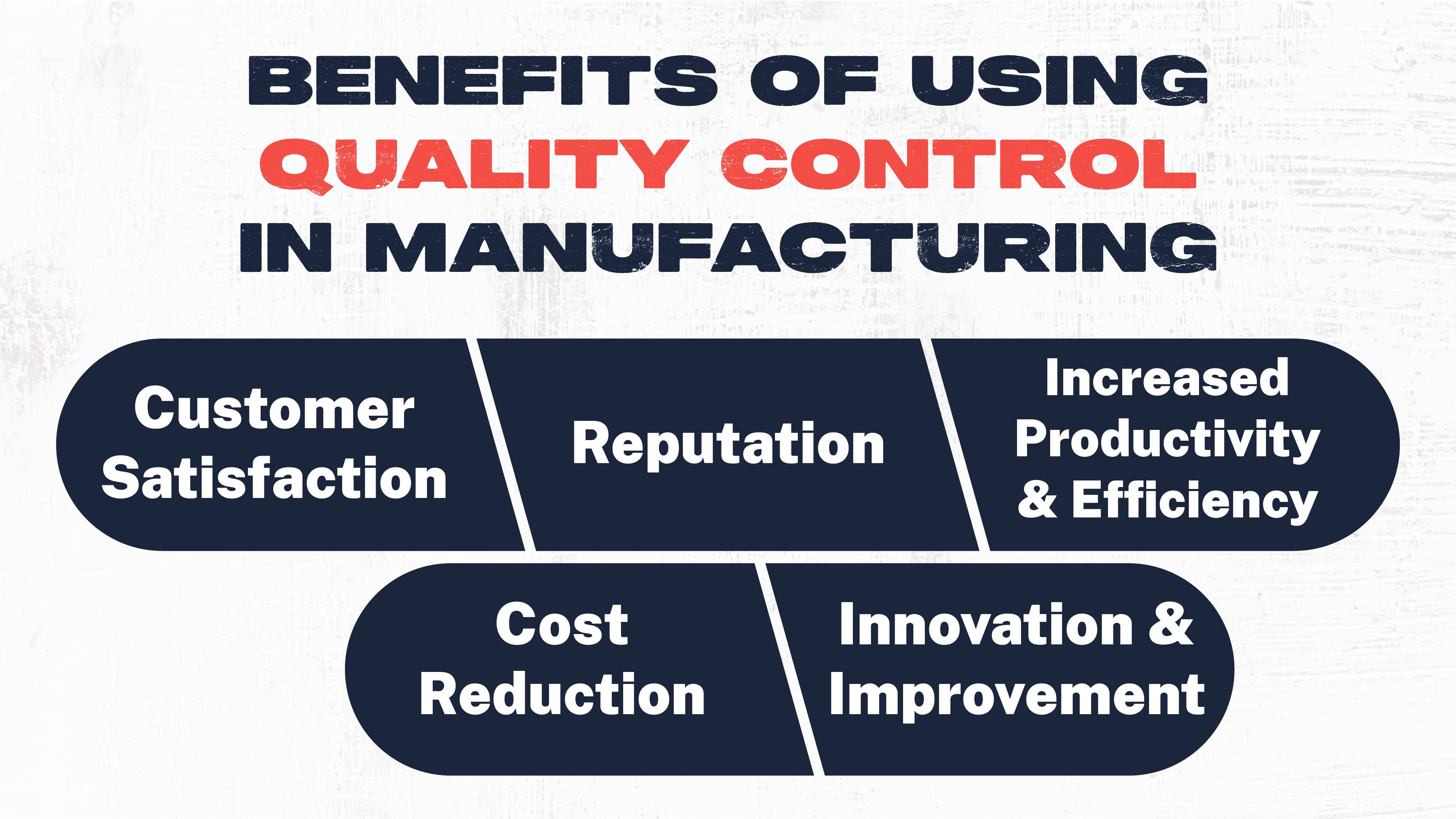 BENEFITS OF USING QUALITY CONTROL IN MANUFACTURING

Customer Satisfaction

Reputation

Increased Productivity & Efficiency

Cost Reduction

Innovation & Improvement